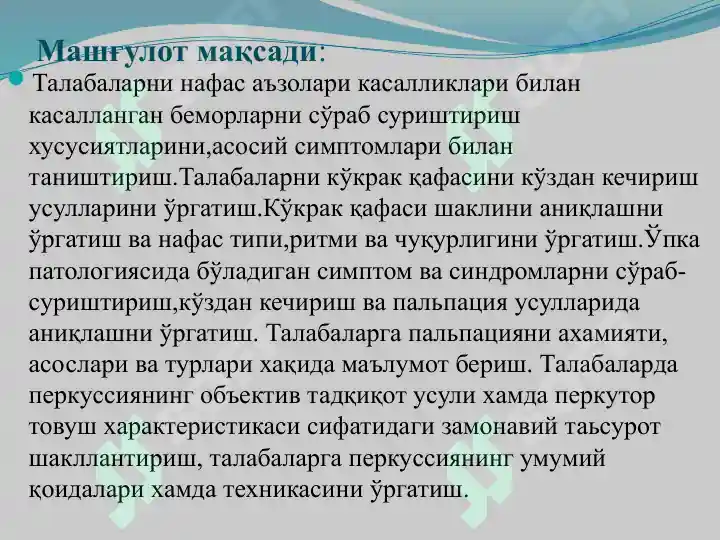 Машғулот мақсади:

Талабаларни нафас аъзолари касалликлари билан касалланган беморларни сўраб суриштириш хусусиятларини,асосий симптомлари билан таништириш.Талабаларни кўкрак қафасини кўздан кечириш усулларини ўргатиш.Кўкрак қафаси шаклини аниқлашни ўргатиш ва нафас типи,ритми ва чуқурлигини ўргатиш.Ўпка патологиясида бўладиган симптом ва синдромларни сўраб-суриштириш,кўздан кечириш ва пальпация усулларида аниқлашни ўргатиш. Талабаларга пальпацияни ахамияти, асослари ва турлари хақида маълумот бериш. Талабаларда перкуссиянинг объектив тадқиқот усули хамда перкутор товуш характеристикаси сифатидаги замонавий таьсурот шакллантириш, талабаларга перкуссиянинг умумий қоидалари хамда техникасини ўргатиш.